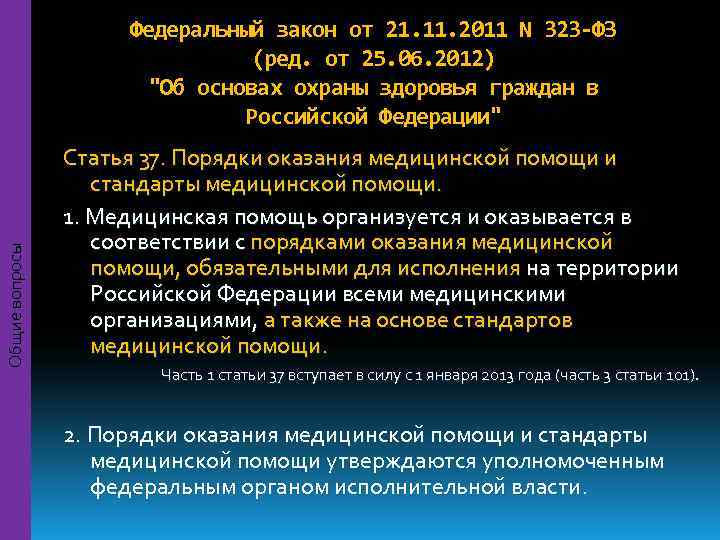 Общие вопросы

Федеральный закон от 21.11.2011 N 323-ФЗ (ред. от 25.06.2012) "Об основах охраны здоровья граждан в Российской Федерации"

Статья 37. Порядки оказания медицинской помощи и стандарты медицинской помощи.

1. Медицинская помощь организуется и оказывается в соответствии с порядками оказания медицинской помощи, обязательными для исполнения на территории Российской Федерации всеми медицинскими организациями, а также на основе стандартов медицинской помощи.

Часть 1 статьи 37 вступает в силу с 1 января 2013 года (часть 3 статьи 101).

2. Порядки оказания медицинской помощи и стандарты медицинской помощи утверждаются уполномоченным федеральным органом исполнительной власти.